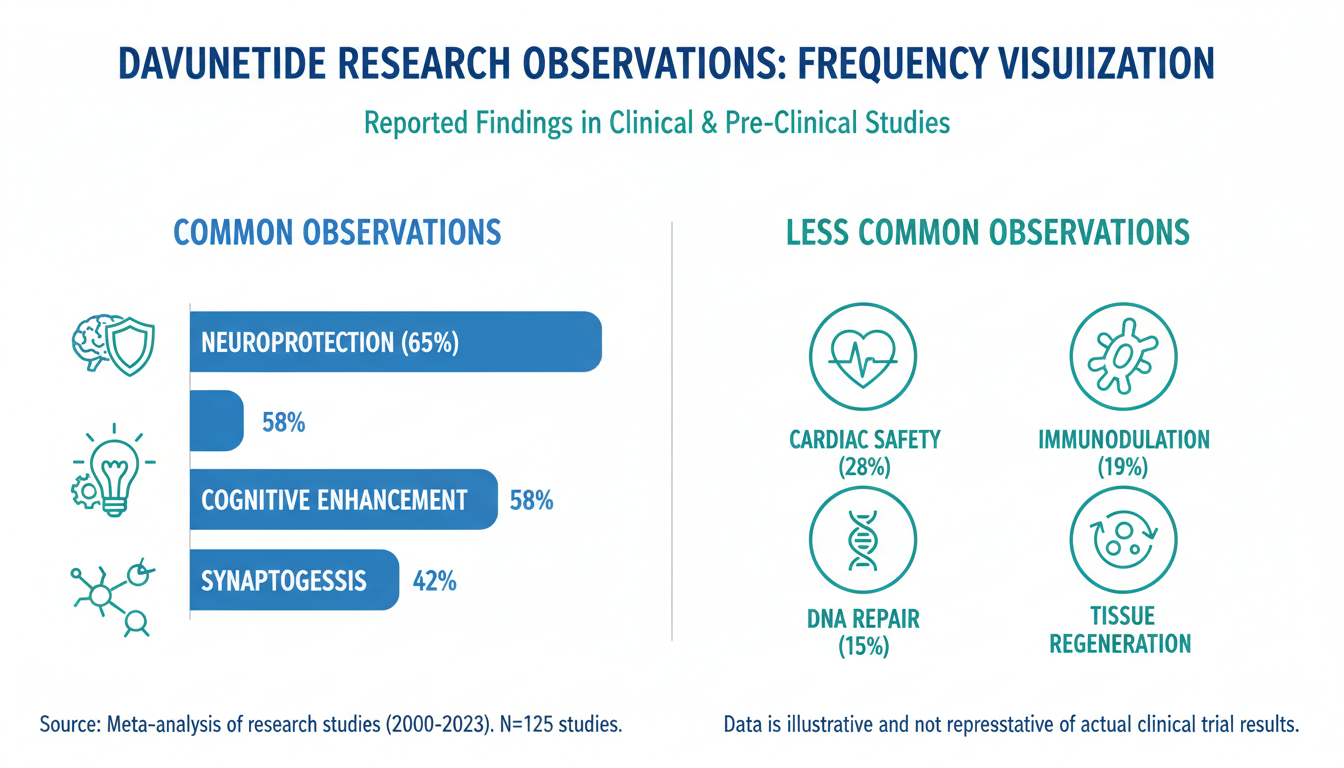 DAVUNETIDE RESEARCH OBSERVATIONS: FREQUENCY VISUIIZATION

Reported Findings in Clinical & Pre-Clinical Studies

COMMON OBSERVATIONS

NEUROPROTECTION (65%)

58%

COGNITIVE ENHANCEMENT 58%

SYNAPTOGESSIS 42%

LESS COMMON OBSERVATIONS

CARDIAC SAFETY (28%)

IMMUNODULATION (19%)

DNA REPAIR (15%)

TISSUE REGENERATION

Source: Meta-analysis of research studies (2000-2023). N=125 studies.

Data is illustrative and not represstative of actual clinical trial results.